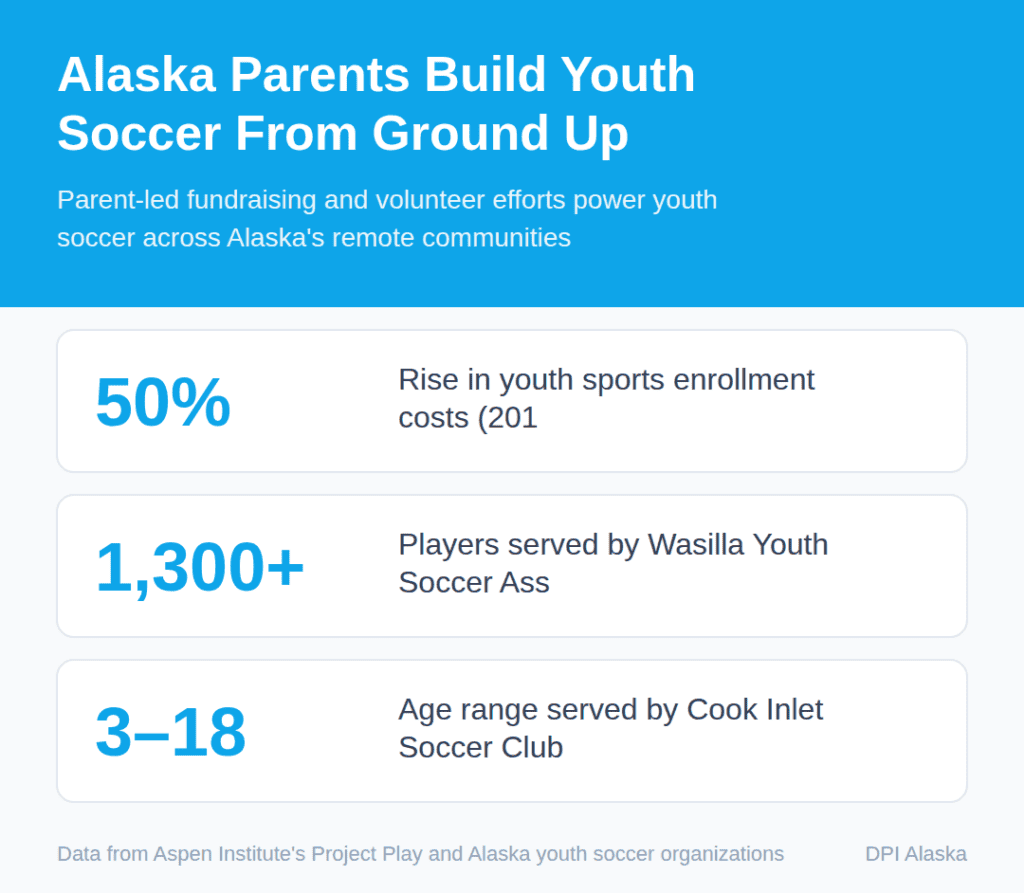 Alaska Parents Build Youth Soccer From Ground Up

Parent-led fundraising and volunteer efforts power youth soccer across Alaska's remote communities

50%

Rise in youth sports enrollment costs (201

1,300+

Players served by Wasilla Youth Soccer Ass

3–18

Age range served by Cook Inlet Soccer Club

Data from Aspen Institute's Project Play and Alaska youth soccer organizations

DPI Alaska